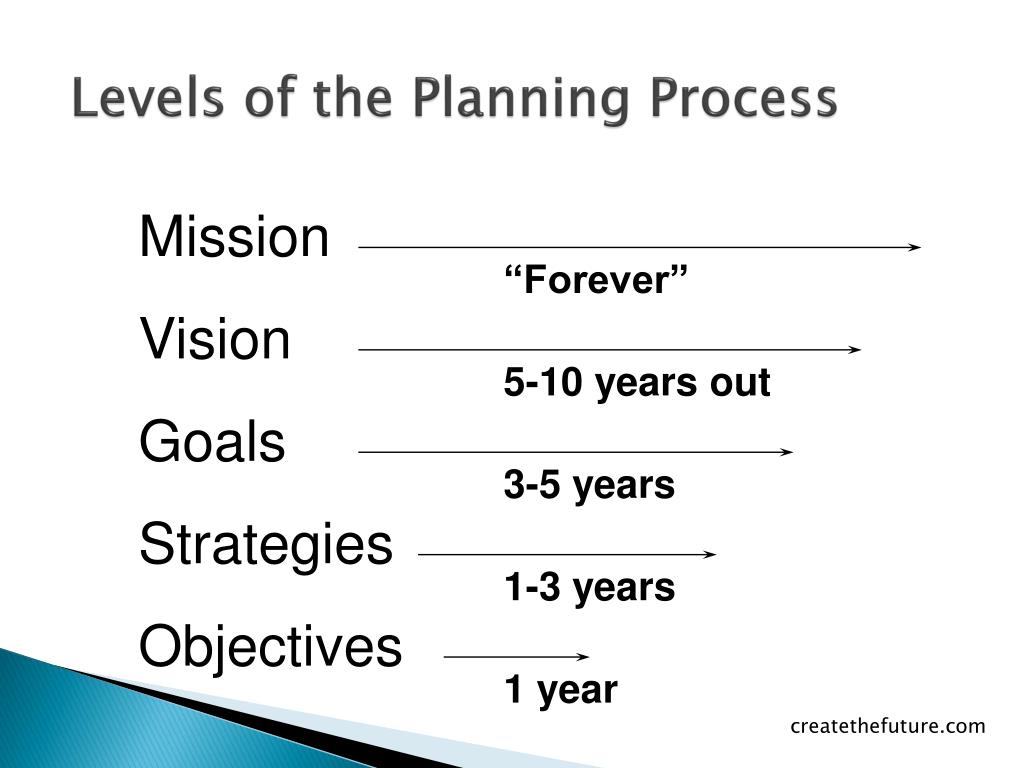 Levels of the Planning Process

Mission
“Forever”

Vision
5-10 years out

Goals
3-5 years

Strategies
1-3 years

Objectives
1 year

createthefuture.com